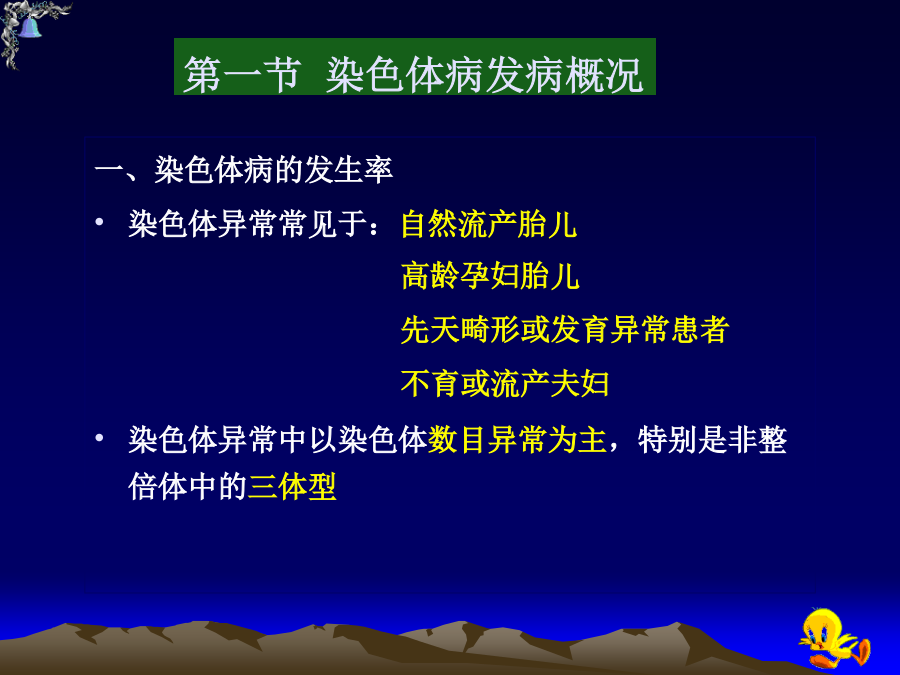 第一节 染色体病发病概况

一、染色体病的发生率

• 染色体异常常见于：自然流产胎儿
高龄孕妇胎儿
先天畸形或发育异常患者
不育或流产夫妇

• 染色体异常中以染色体数目异常为主，特别是非整倍体中的三体型